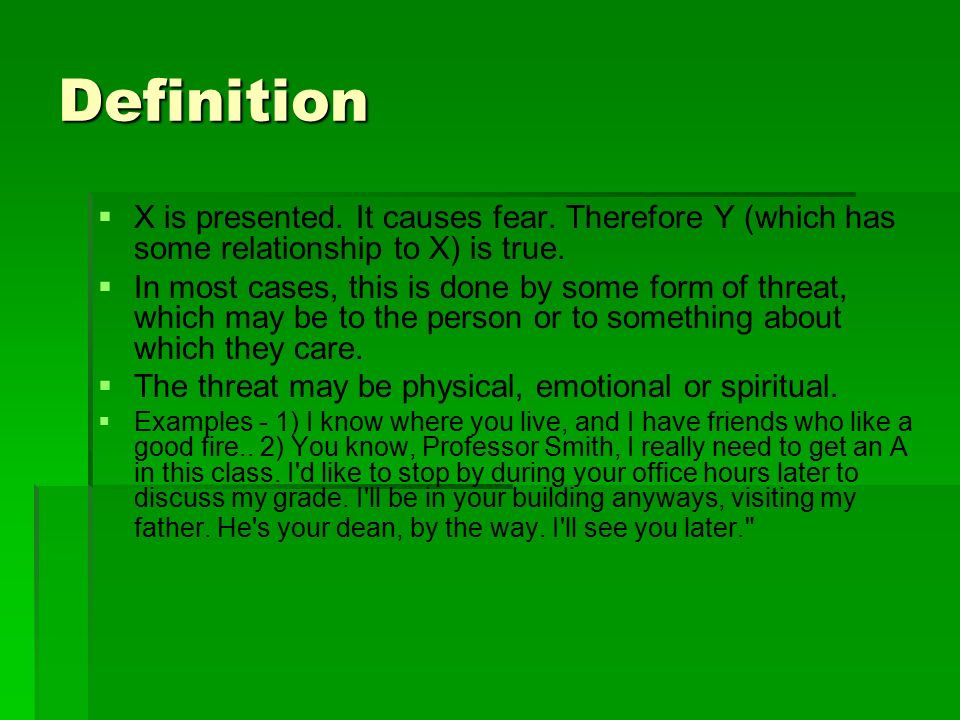 Definition

X is presented. It causes fear. Therefore Y (which has some relationship to X) is true.

In most cases, this is done by some form of threat, which may be to the person or to something about which they care.

The threat may be physical, emotional or spiritual.

Examples - 1) I know where you live, and I have friends who like a good fire.. 2) You know, Professor Smith, I really need to get an A in this class. I'd like to stop by during your office hours later to discuss my grade. I'll be in your building anyways, visiting my father. He's your dean, by the way. I'll see you later."